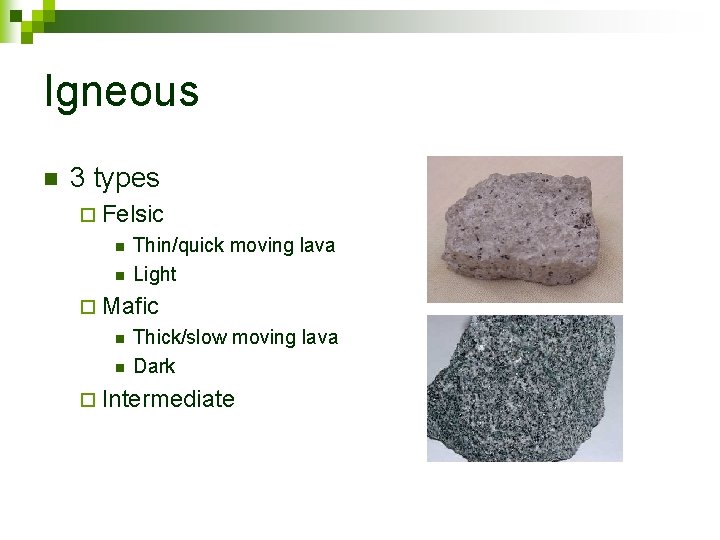 Igneous

- 3 types
  - Felsic
    - Thin/quick moving lava
    - Light
  - Mafic
    - Thick/slow moving lava
    - Dark
  - Intermediate